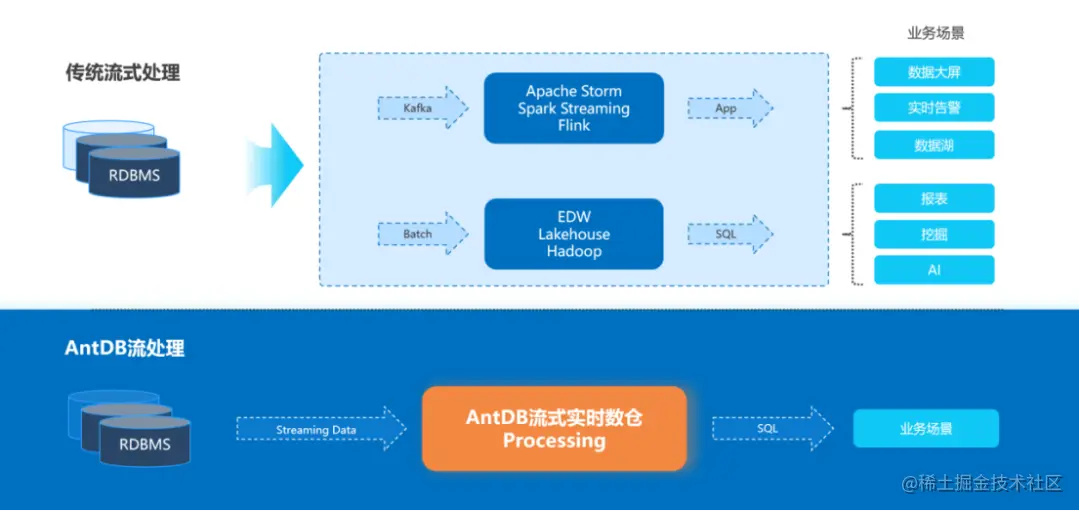 传统流式处理

RDBMS

Kafka

Apache Storm
Spark Streaming
Flink

App

Batch

EDW
Lakehouse
Hadoop

SQL

业务场景

数据大屏

实时告警

数据湖

报表

挖掘

AI

AntDB流处理

RDBMS

Streaming Data

AntDB流式实时数仓
Processing

SQL

业务场景

@稀土掘金技术社区